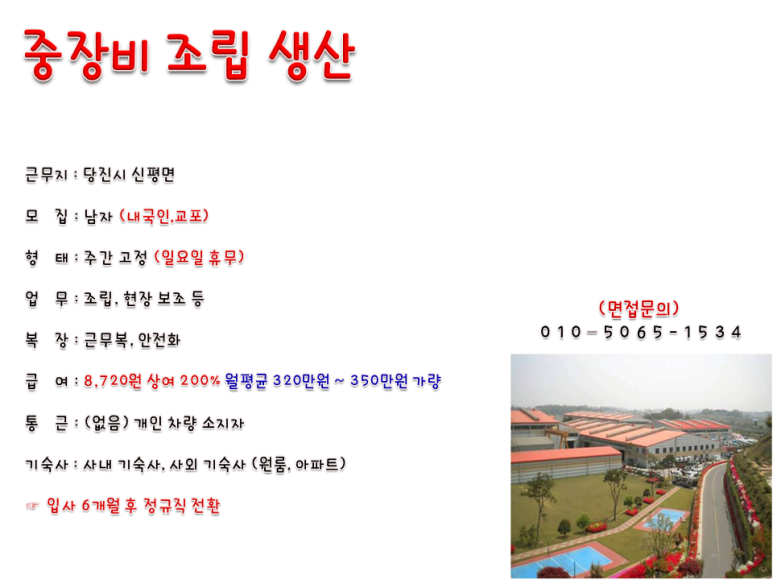 중장비 조립 생산

근무지 : 당진시 신평면

모 집 : 남자 (내국인,교포)

형 태 : 주간 고정 (일요일 휴무)

업 무 : 조립, 현장 보조 등

복 장 : 근무복, 안전화

급 여 : 8,720원 상여 200% 월평균 320만원 ~ 350만원 가량

통 근 : (없음) 개인 차량 소지자

기숙사 : 사내 기숙사, 사외 기숙사 (원룸, 아파트)

☞ 입사 6개월 후 정규직 전환

(면접문의)
010-5065-1534